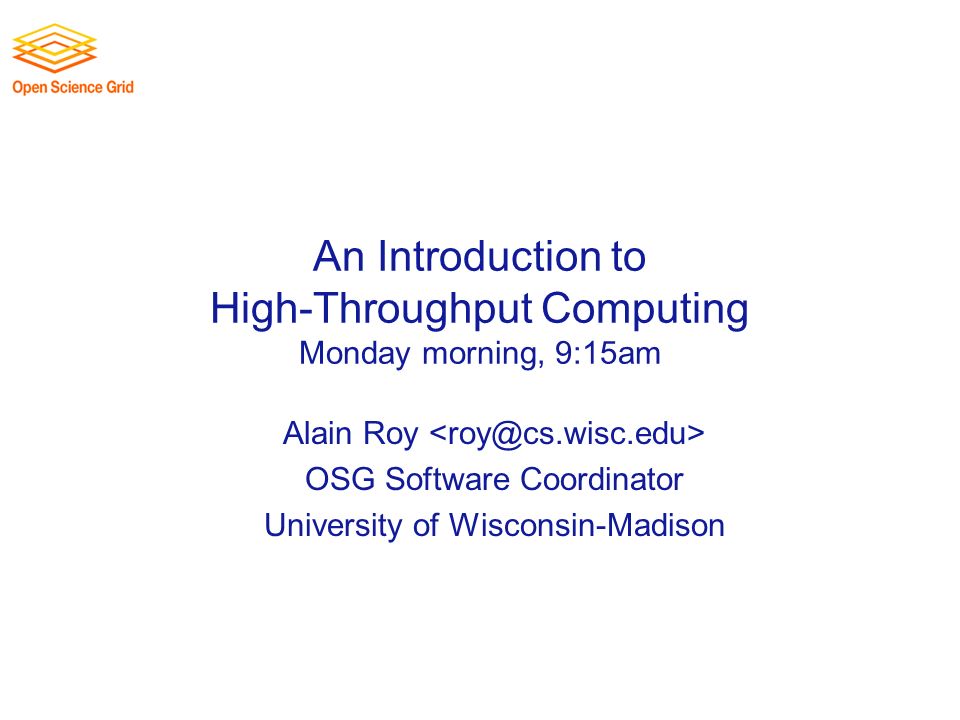 Open Science Grid

An Introduction to
High-Throughput Computing
Monday morning, 9:15am

Alain Roy <roy@cs.wisc.edu>
OSG Software Coordinator
University of Wisconsin-Madison